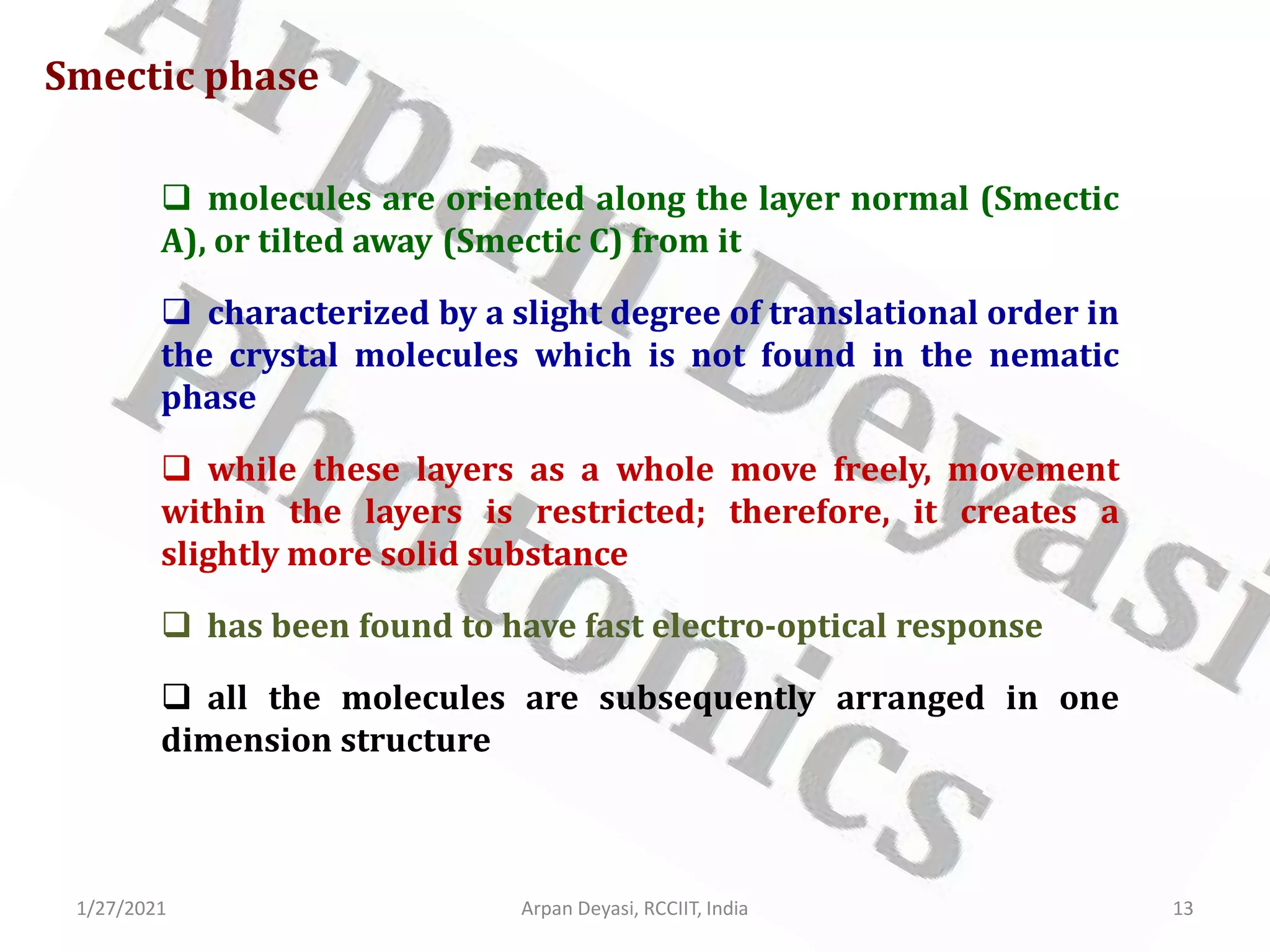 Smectic phase

❑ molecules are oriented along the layer normal (Smectic A), or tilted away (Smectic C) from it

❑ characterized by a slight degree of translational order in the crystal molecules which is not found in the nematic phase

❑ while these layers as a whole move freely, movement within the layers is restricted; therefore, it creates a slightly more solid substance

❑ has been found to have fast electro-optical response

❑ all the molecules are subsequently arranged in one dimension structure

Arpan Deyasi Photonics

1/27/2021 Arpan Deyasi, RCCIIT, India 13